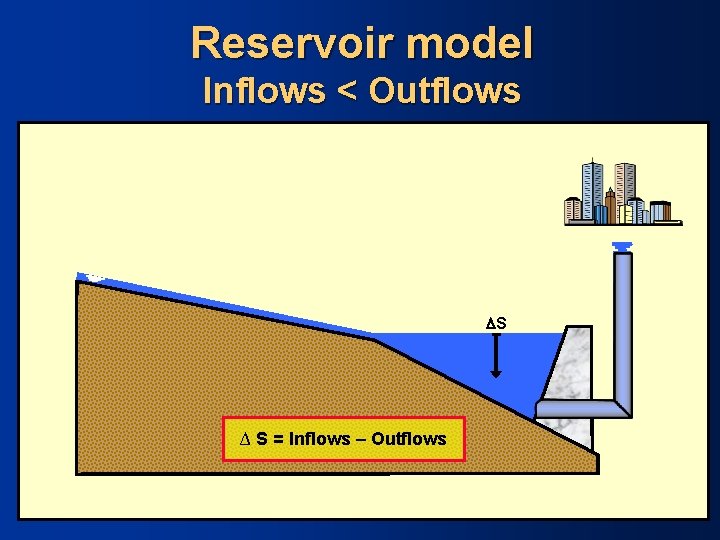 Reservoir model
Inflows < Outflows

$\Delta S$

$\Delta$ S = Inflows – Outflows